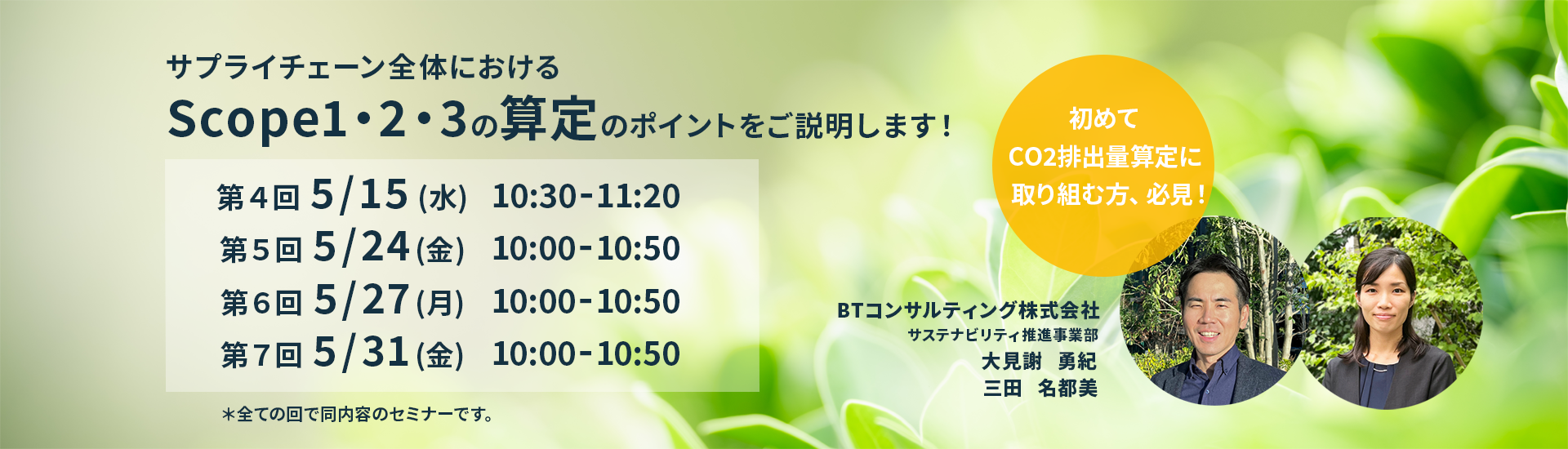 サプライチェーン全体における

Scope1・2・3の算定のポイントをご説明します！

第４回 5/15 (水) 10:30-11:20
第５回 5/24 (金) 10:00-10:50
第６回 5/27 (月) 10:00-10:50
第７回 5/31 (金) 10:00-10:50

＊全ての回で同内容のセミナーです。

初めて
CO2排出量算定に
取り組む方、必見！

BTコンサルティング株式会社
サステナビリティ推進事業部
大見謝 勇紀
三田 名都美